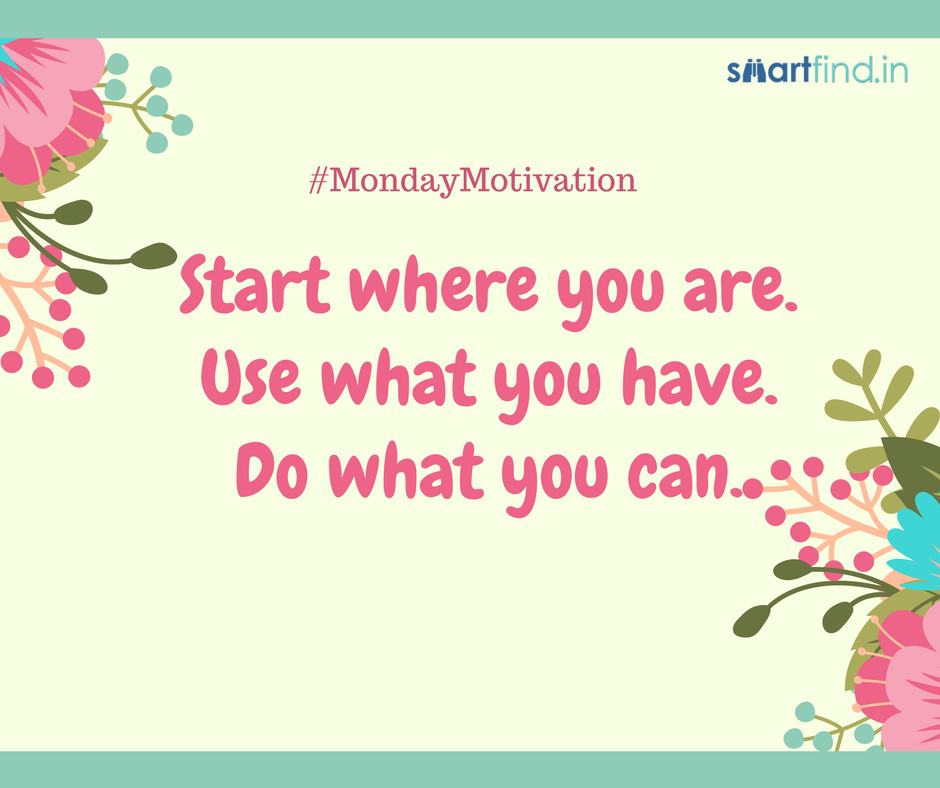 smartfind.in

#MondayMotivation

Start where you are.
Use what you have.
Do what you can..